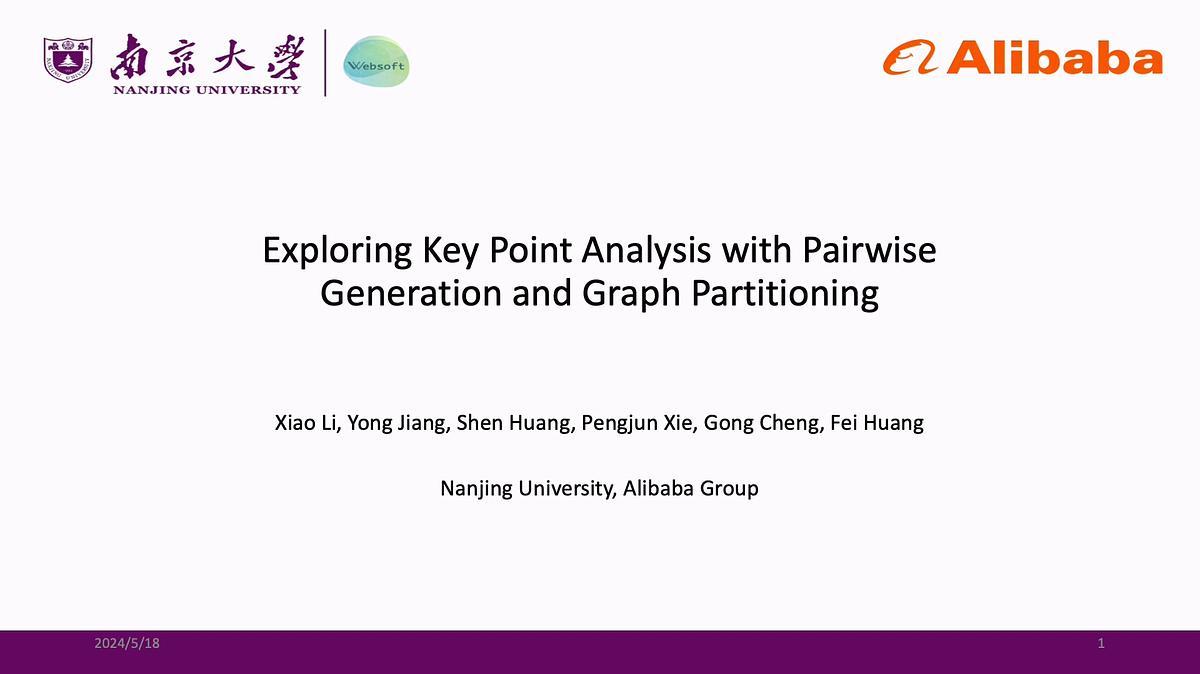 南京大學
NANJING UNIVERSITY

Websoft

Alibaba

Exploring Key Point Analysis with Pairwise Generation and Graph Partitioning

Xiao Li, Yong Jiang, Shen Huang, Pengjun Xie, Gong Cheng, Fei Huang

Nanjing University, Alibaba Group

2024/5/18

1